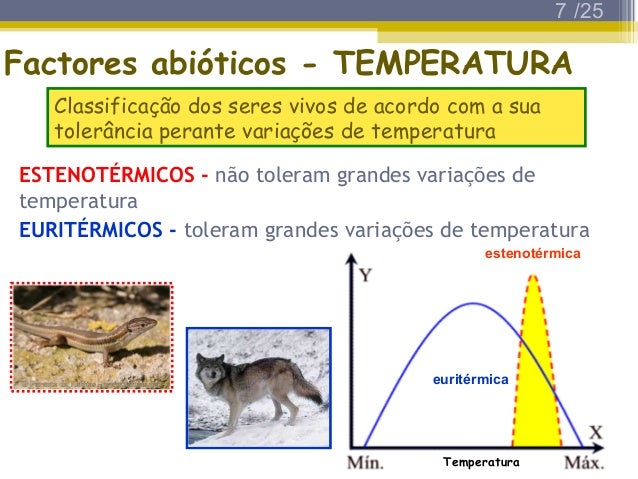 7 /25

Factores abióticos - TEMPERATURA

Classificação dos seres vivos de acordo com a sua tolerância perante variações de temperatura

ESTENOTÉRMICOS - não toleram grandes variações de temperatura

EURITÉRMICOS - toleram grandes variações de temperatura

estenotérmica

Y

euritérmica

X

Mín.

Temperatura

Máx.